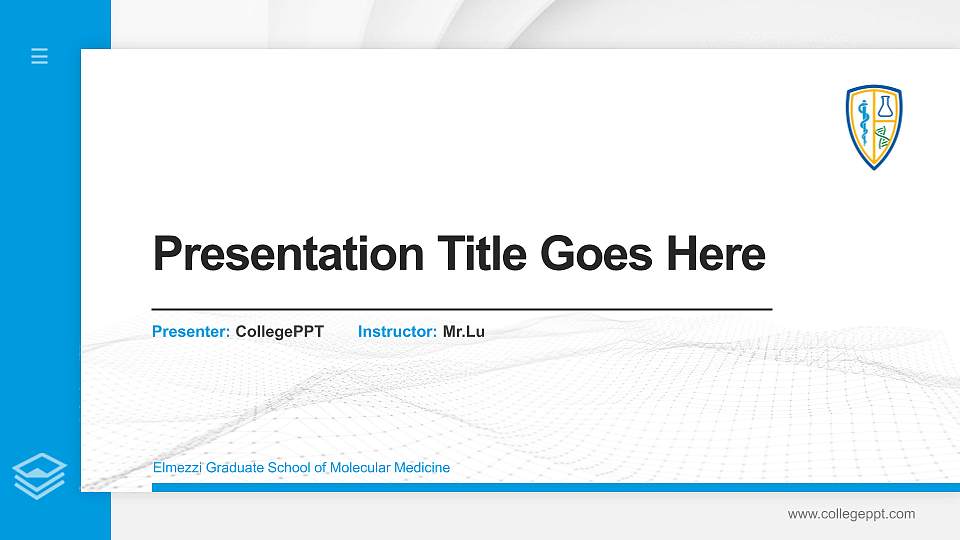 Presentation Title Goes Here

Presenter: CollegePPT Instructor: Mr.Lu

Elmezzi Graduate School of Molecular Medicine

www.collegeppt.com